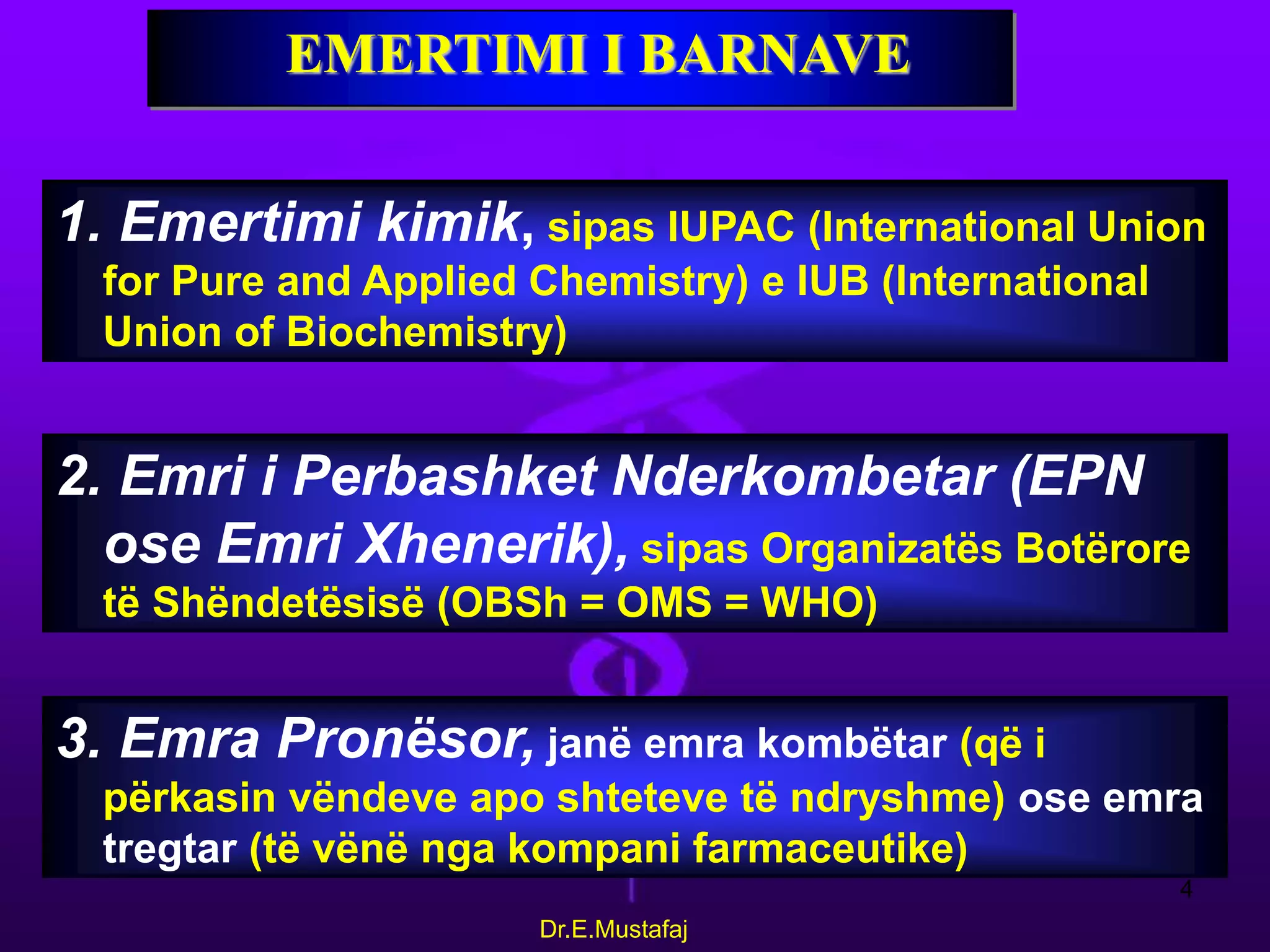 EMERTIMI I BARNAVE

1. Emertimi kimik, sipas IUPAC (International Union for Pure and Applied Chemistry) e IUB (International Union of Biochemistry)

2. Emri i Perbashket Nderkombetar (EPN ose Emri Xhenerik), sipas Organizatës Botërore të Shëndetësisë (OBSh = OMS = WHO)

3. Emra Pronësor, janë emra kombëtar (që i përkasin vëndeve apo shteteve të ndryshme) ose emra tregtar (të vënë nga kompani farmaceutike)

4

Dr.E.Mustafaj